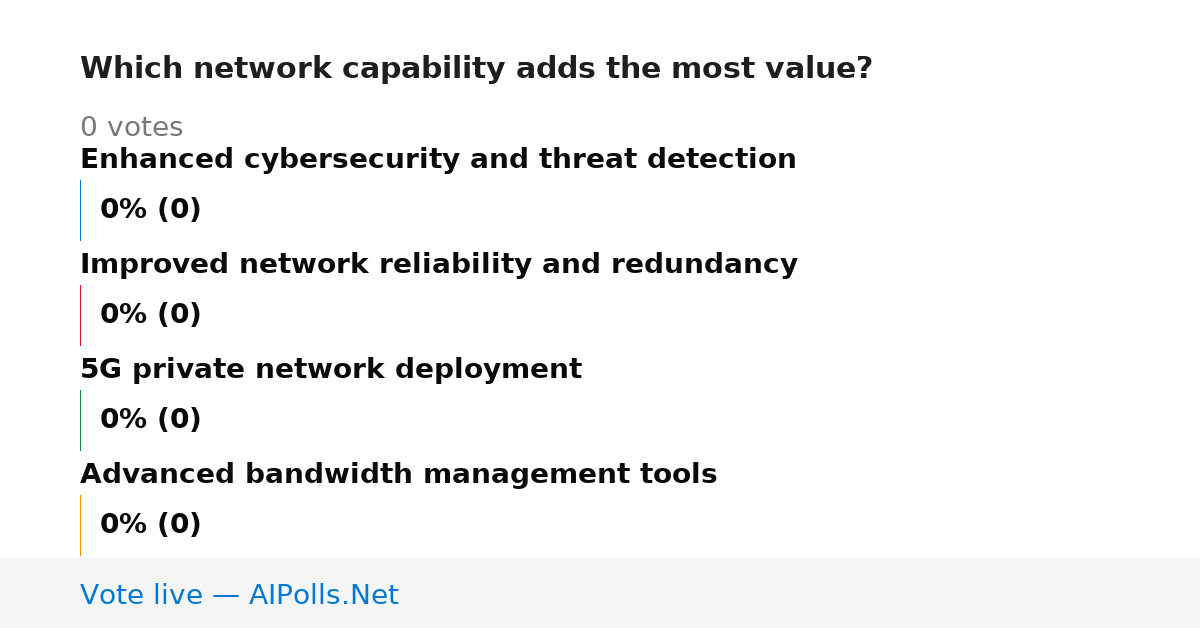 Which network capability adds the most value?

0 votes

Enhanced cybersecurity and threat detection

0% (0)

Improved network reliability and redundancy

0% (0)

5G private network deployment

0% (0)

Advanced bandwidth management tools

0% (0)

Vote live — AIPolls.Net